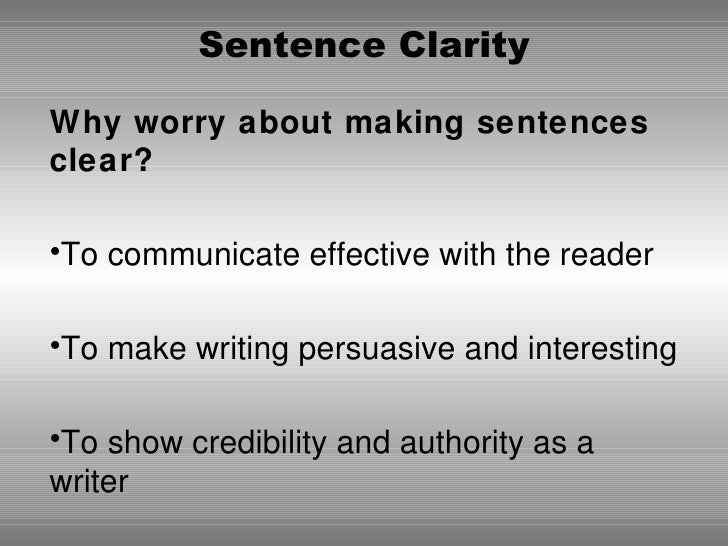 Sentence Clarity

Why worry about making sentences clear?

•To communicate effective with the reader

•To make writing persuasive and interesting

•To show credibility and authority as a writer